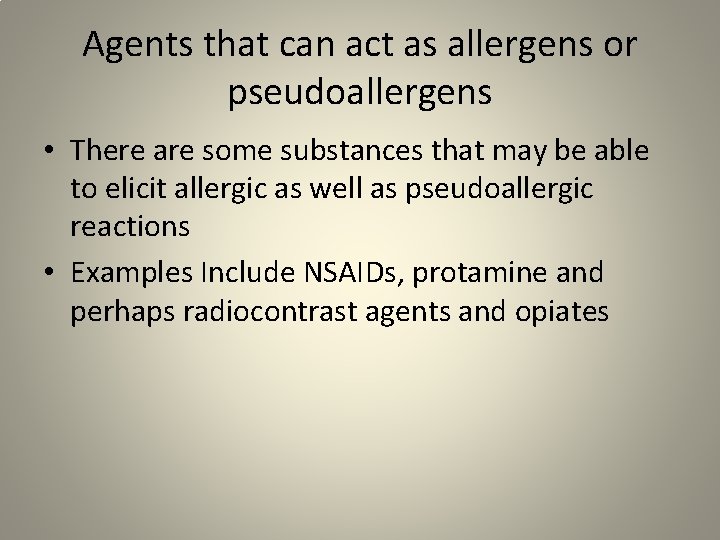 Agents that can act as allergens or pseudoallergens

• There are some substances that may be able to elicit allergic as well as pseudoallergic reactions
• Examples Include NSAIDs, protamine and perhaps radiocontrast agents and opiates